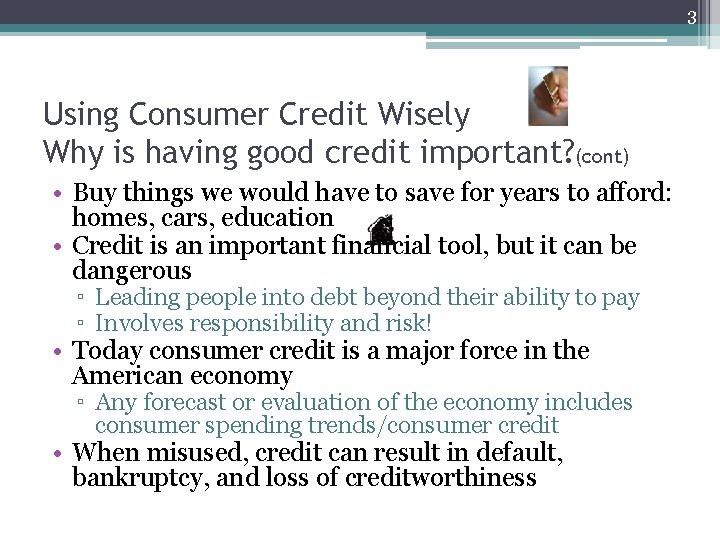 3

Using Consumer Credit Wisely
Why is having good credit important?(cont)

• Buy things we would have to save for years to afford: homes, cars, education
• Credit is an important financial tool, but it can be dangerous
▫ Leading people into debt beyond their ability to pay
▫ Involves responsibility and risk!
• Today consumer credit is a major force in the American economy
▫ Any forecast or evaluation of the economy includes consumer spending trends/consumer credit
• When misused, credit can result in default, bankruptcy, and loss of creditworthiness